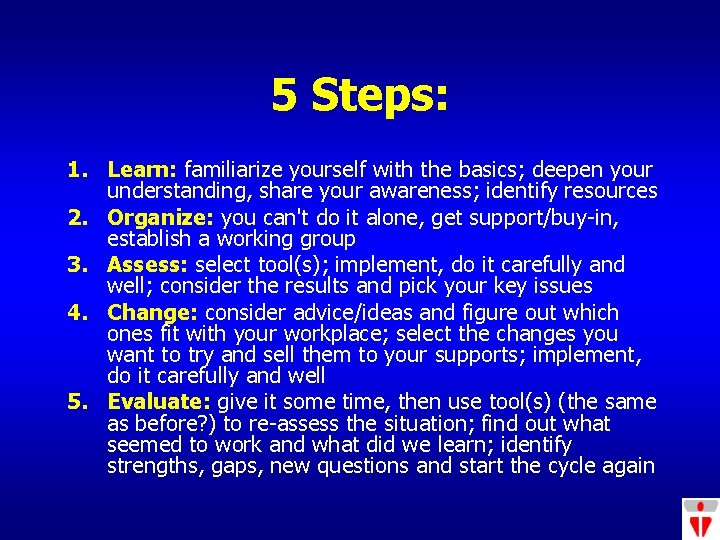 5 Steps:

1. Learn: familiarize yourself with the basics; deepen your understanding, share your awareness; identify resources
2. Organize: you can't do it alone, get support/buy-in, establish a working group
3. Assess: select tool(s); implement, do it carefully and well; consider the results and pick your key issues
4. Change: consider advice/ideas and figure out which ones fit with your workplace; select the changes you want to try and sell them to your supports; implement, do it carefully and well
5. Evaluate: give it some time, then use tool(s) (the same as before?) to re-assess the situation; find out what seemed to work and what did we learn; identify strengths, gaps, new questions and start the cycle again